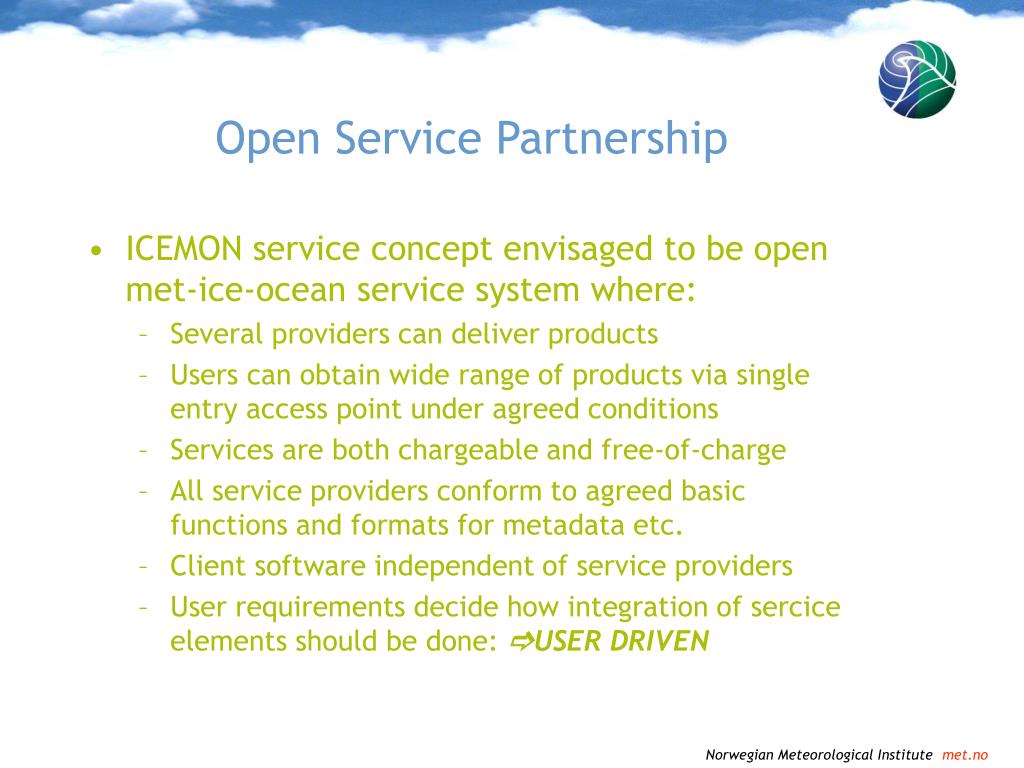 Open Service Partnership

• ICEMON service concept envisaged to be open met-ice-ocean service system where:
– Several providers can deliver products
– Users can obtain wide range of products via single entry access point under agreed conditions
– Services are both chargeable and free-of-charge
– All service providers conform to agreed basic functions and formats for metadata etc.
– Client software independent of service providers
– User requirements decide how integration of sercice elements should be done: ⇨USER DRIVEN

Norwegian Meteorological Institute met.no